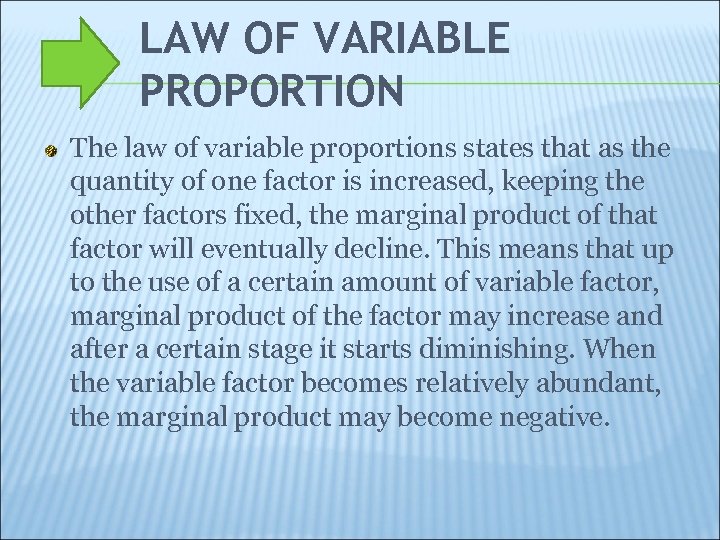 LAW OF VARIABLE PROPORTION

The law of variable proportions states that as the quantity of one factor is increased, keeping the other factors fixed, the marginal product of that factor will eventually decline. This means that up to the use of a certain amount of variable factor, marginal product of the factor may increase and after a certain stage it starts diminishing. When the variable factor becomes relatively abundant, the marginal product may become negative.